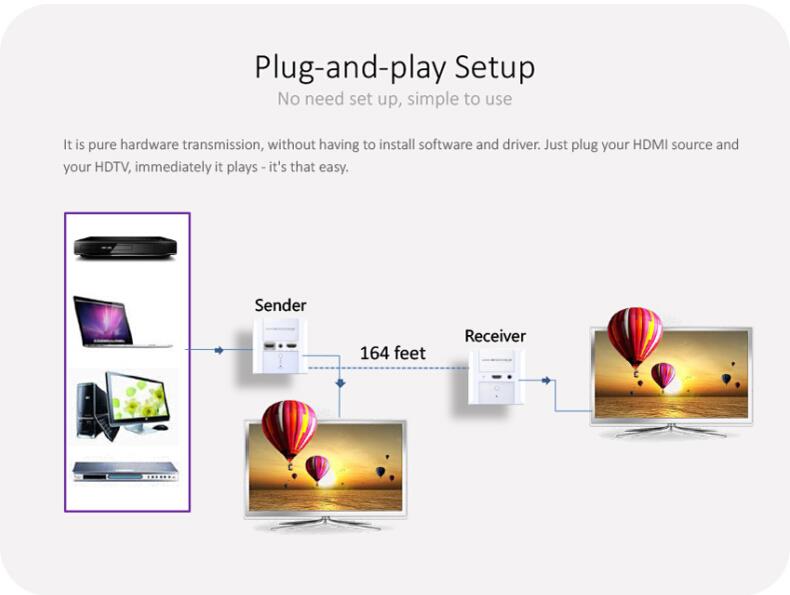 Plug-and-play Setup
No need set up, simple to use

It is pure hardware transmission, without having to install software and driver. Just plug your HDMI source and your HDTV, immediately it plays - it's that easy.

Sender

164 feet

Receiver